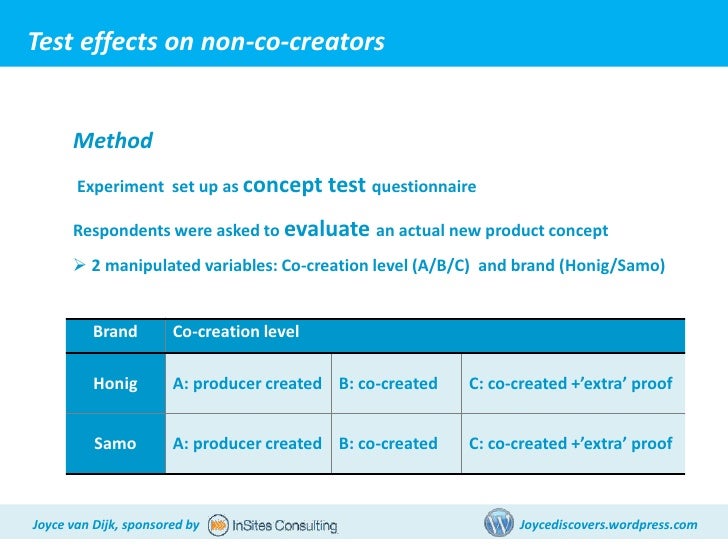 Test effects on non-co-creators

Method

Experiment set up as concept test questionnaire

Respondents were asked to evaluate an actual new product concept

➢ 2 manipulated variables: Co-creation level (A/B/C) and brand (Honig/Samo)

| Brand | Co-creation level | | |
|---|---|---|---|
| Honig | A: producer created | B: co-created | C: co-created +'extra' proof |
| Samo | A: producer created | B: co-created | C: co-created +'extra' proof |

Joyce van Dijk, sponsored by InSites Consulting

Joycediscovers.wordpress.com